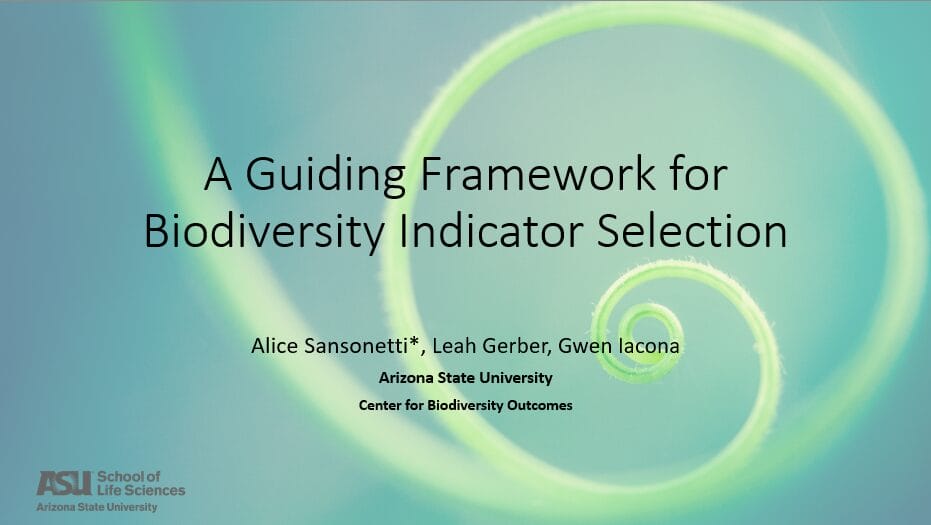 A Guiding Framework for Biodiversity Indicator Selection

Alice Sansonetti*, Leah Gerber, Gwen Iacona

Arizona State University

Center for Biodiversity Outcomes

ASU School of Life Sciences
Arizona State University